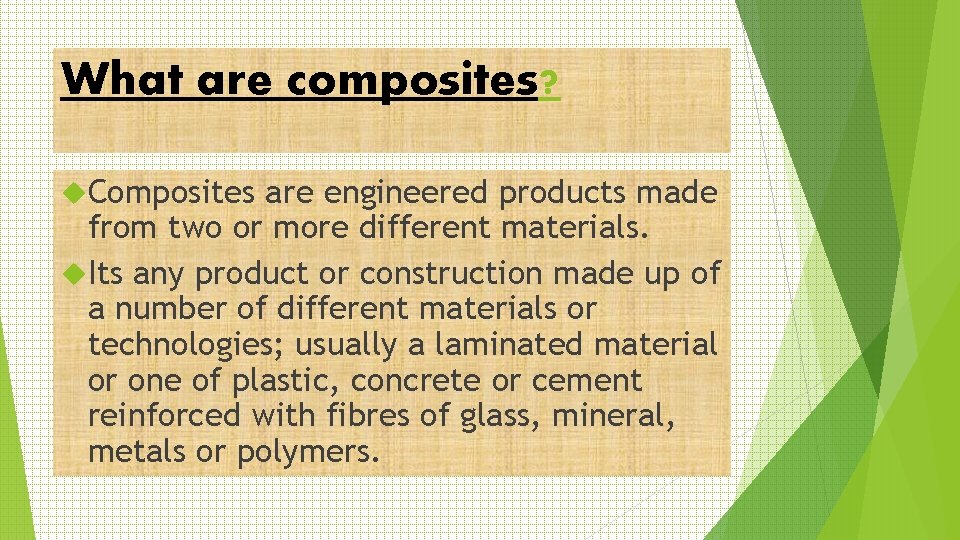 What are composites?

Composites are engineered products made from two or more different materials.

Its any product or construction made up of a number of different materials or technologies; usually a laminated material or one of plastic, concrete or cement reinforced with fibres of glass, mineral, metals or polymers.